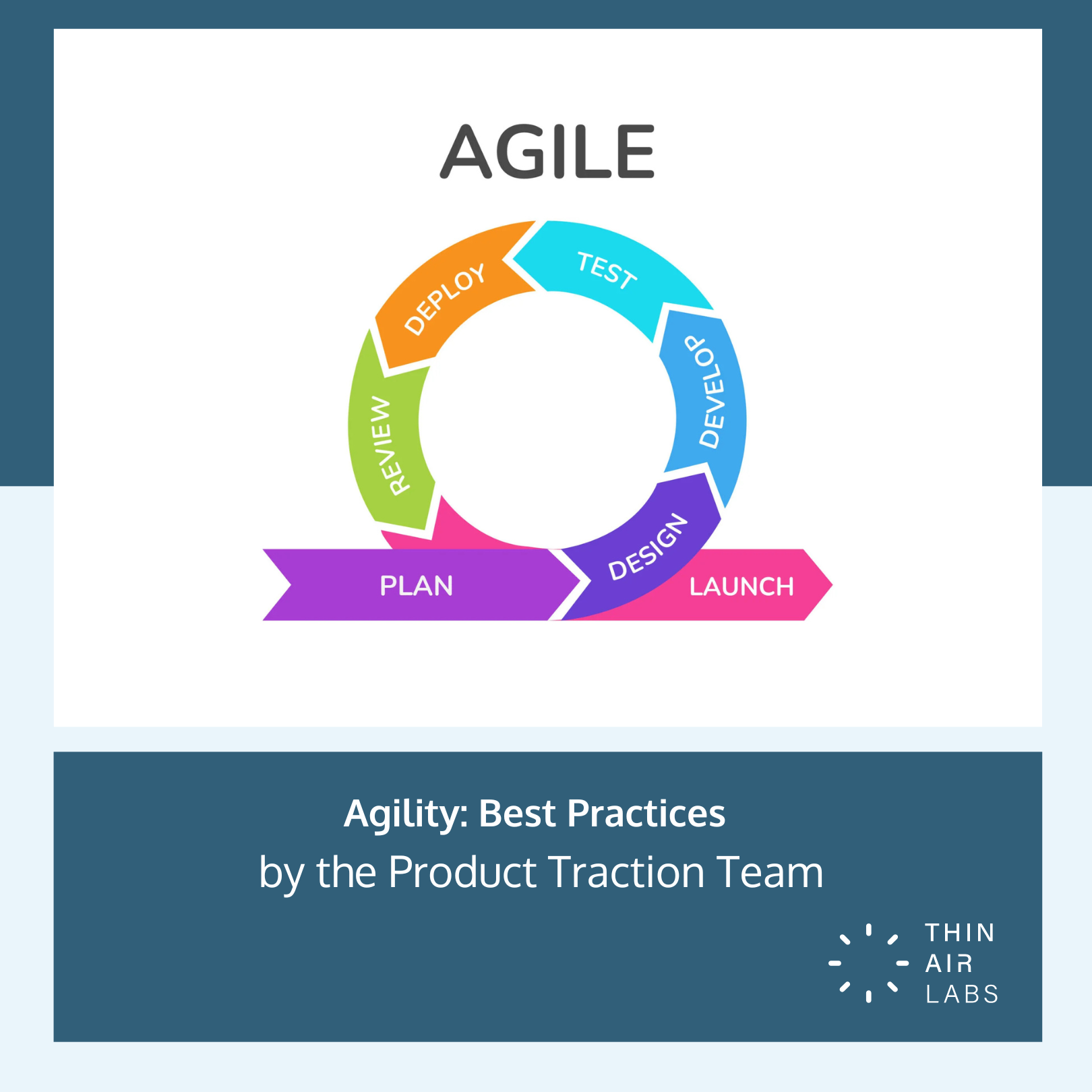 AGILE

PLAN
DESIGN
DEVELOP
TEST
DEPLOY
REVIEW
LAUNCH

Agility: Best Practices
by the Product Traction Team

THIN
AIR
LABS